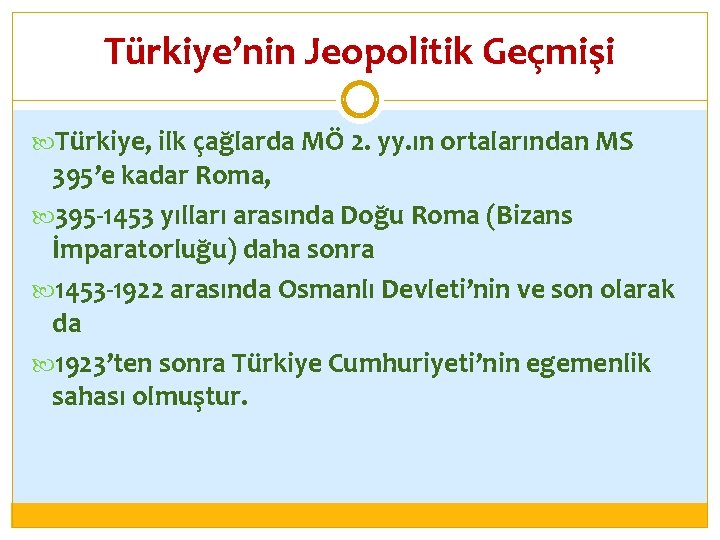 Türkiye’nin Jeopolitik Geçmişi

Türkiye, ilk çağlarda MÖ 2. yy.ın ortalarından MS 395’e kadar Roma,

395-1453 yılları arasında Doğu Roma (Bizans İmparatorluğu) daha sonra

1453-1922 arasında Osmanlı Devleti’nin ve son olarak da

1923’ten sonra Türkiye Cumhuriyeti’nin egemenlik sahası olmuştur.